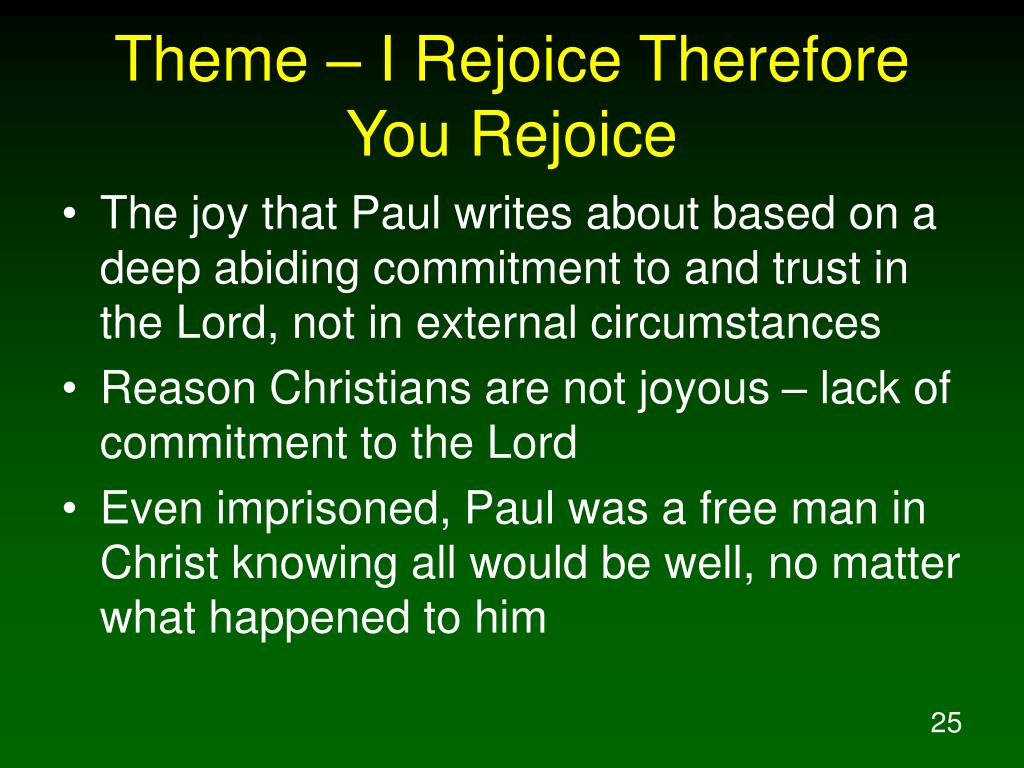 Theme – I Rejoice Therefore You Rejoice

• The joy that Paul writes about based on a deep abiding commitment to and trust in the Lord, not in external circumstances
• Reason Christians are not joyous – lack of commitment to the Lord
• Even imprisoned, Paul was a free man in Christ knowing all would be well, no matter what happened to him

25